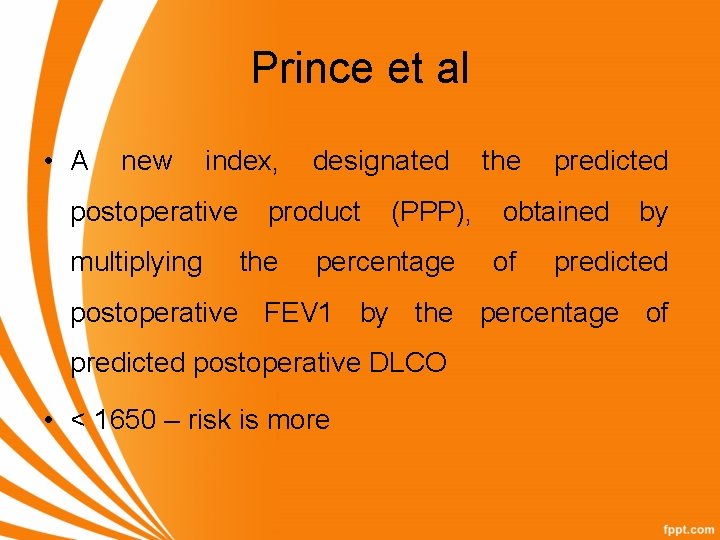 Prince et al

• A new index, designated the predicted postoperative product (PPP), obtained by multiplying the percentage of predicted postoperative FEV1 by the percentage of predicted postoperative DLCO

• < 1650 – risk is more

fppt.com